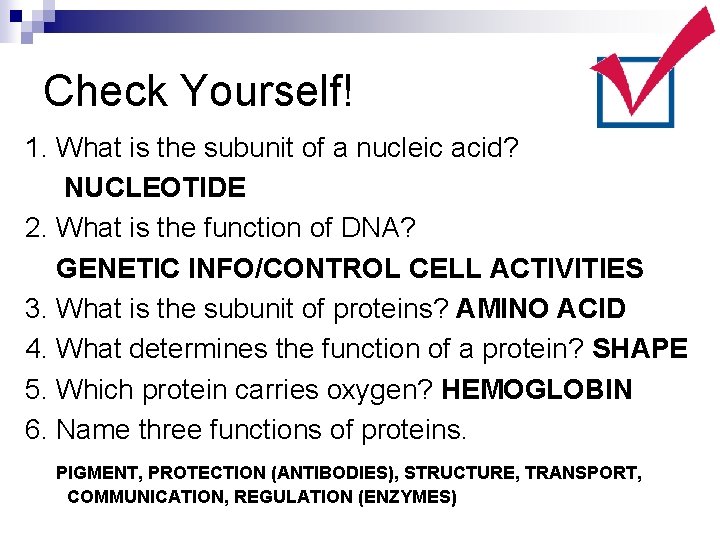 Check Yourself!

1. What is the subunit of a nucleic acid?

NUCLEOTIDE

2. What is the function of DNA?

GENETIC INFO/CONTROL CELL ACTIVITIES

3. What is the subunit of proteins? AMINO ACID

4. What determines the function of a protein? SHAPE

5. Which protein carries oxygen? HEMOGLOBIN

6. Name three functions of proteins.

PIGMENT, PROTECTION (ANTIBODIES), STRUCTURE, TRANSPORT, COMMUNICATION, REGULATION (ENZYMES)